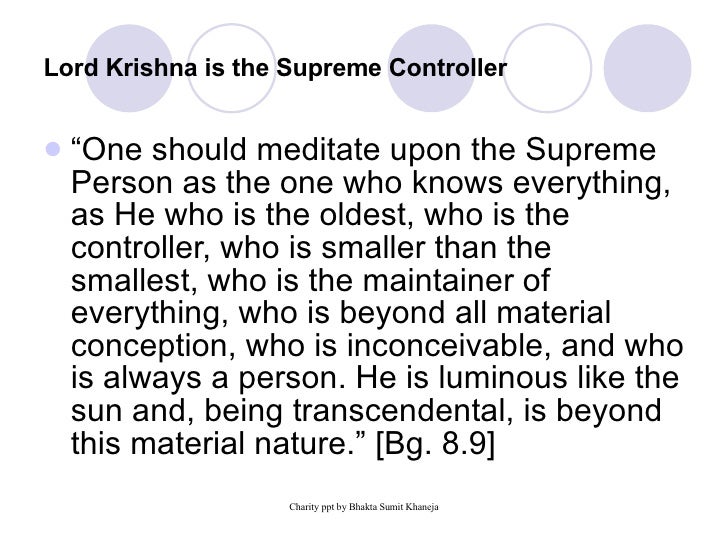 Lord Krishna is the Supreme Controller

“One should meditate upon the Supreme Person as the one who knows everything, as He who is the oldest, who is the controller, who is smaller than the smallest, who is the maintainer of everything, who is beyond all material conception, who is inconceivable, and who is always a person. He is luminous like the sun and, being transcendental, is beyond this material nature.” [Bg. 8.9]

Charity ppt by Bhakta Sumit Khaneja